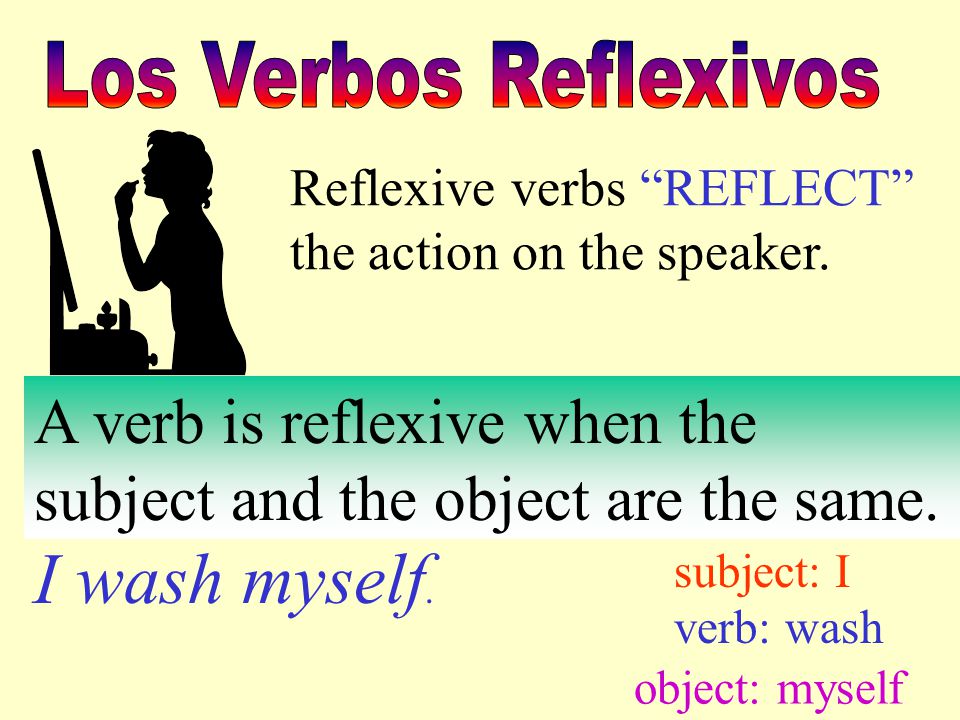 Los Verbos Reflexivos

Reflexive verbs “REFLECT” the action on the speaker.

A verb is reflexive when the subject and the object are the same.

I wash myself.

subject: I
verb: wash
object: myself